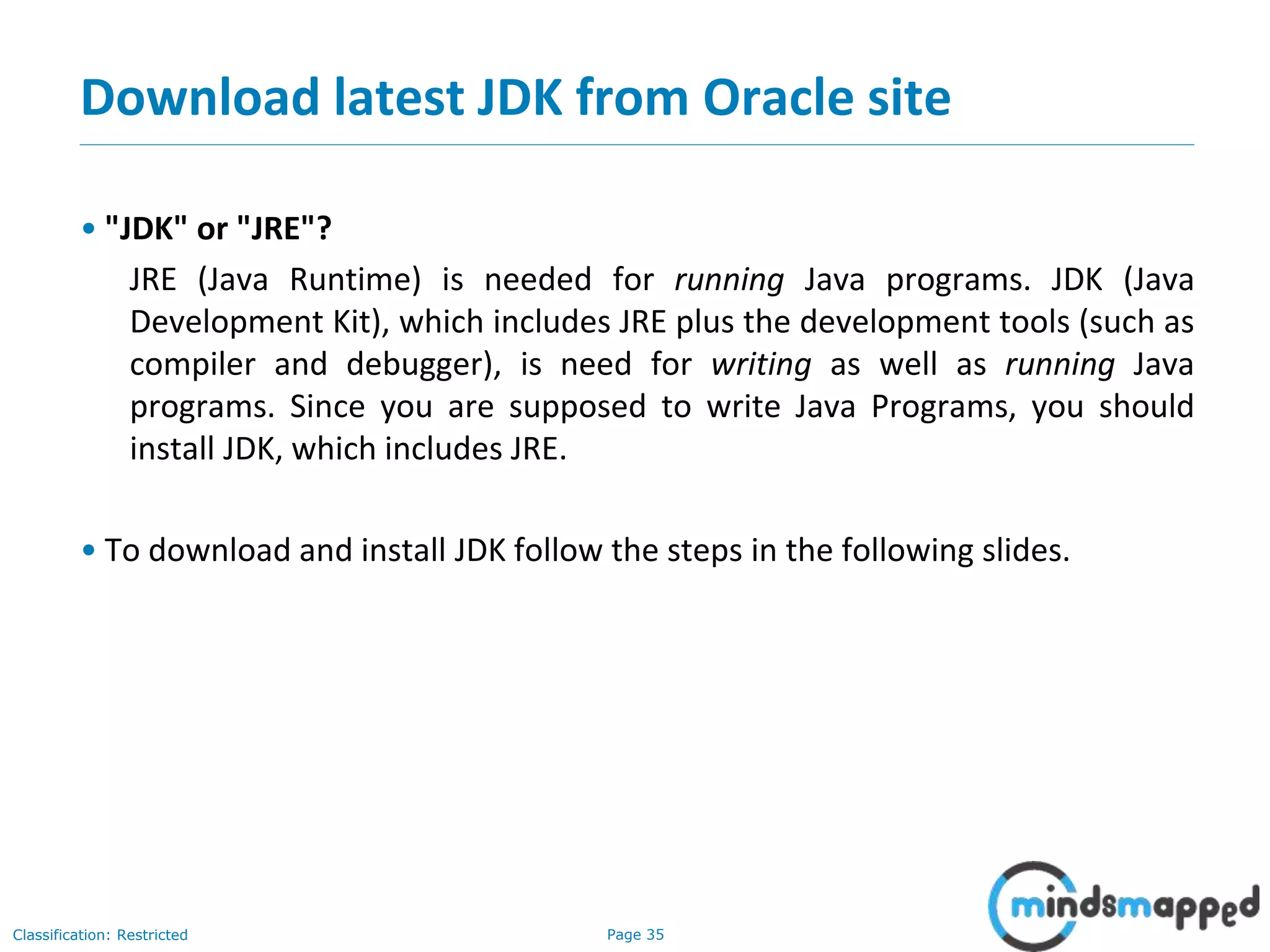 Download latest JDK from Oracle site

• "JDK" or "JRE"?

JRE (Java Runtime) is needed for running Java programs. JDK (Java Development Kit), which includes JRE plus the development tools (such as compiler and debugger), is need for writing as well as running Java programs. Since you are supposed to write Java Programs, you should install JDK, which includes JRE.

• To download and install JDK follow the steps in the following slides.

Classification: Restricted

Page 35

mindsmapped